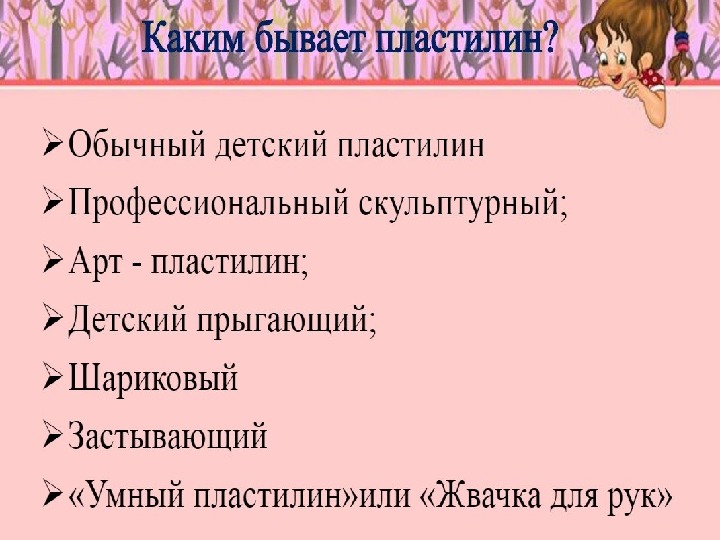 Каким бывает пластилин?

➢Обычный детский пластилин
➢Профессиональный скульптурный;
➢Арт - пластилин;
➢Детский прыгающий;
➢Шариковый
➢Застывающий
➢«Умный пластилин»или «Жвачка для рук»